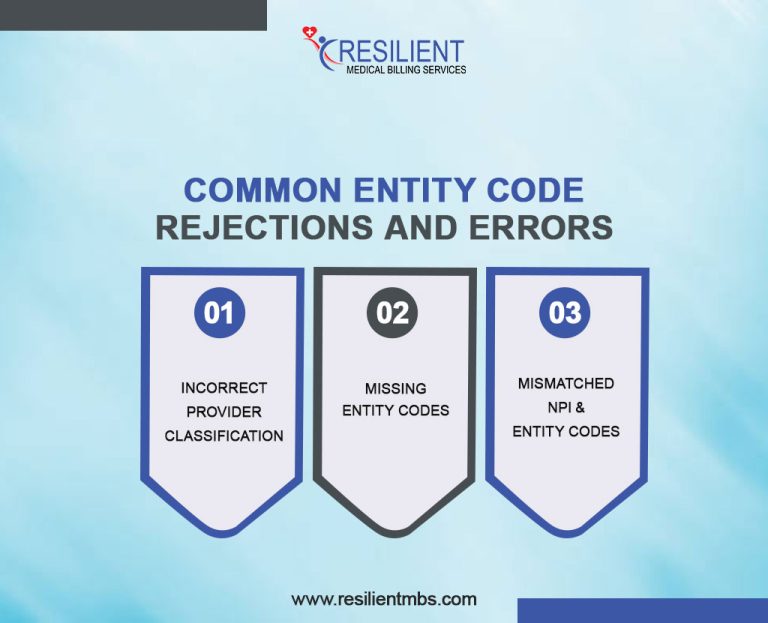 RESILIENT
MEDICAL BILLING SERVICES

COMMON ENTITY CODE REJECTIONS AND ERRORS

01
INCORRECT PROVIDER CLASSIFICATION

02
MISSING ENTITY CODES

03
MISMATCHED NPI & ENTITY CODES

www.resilientmbs.com